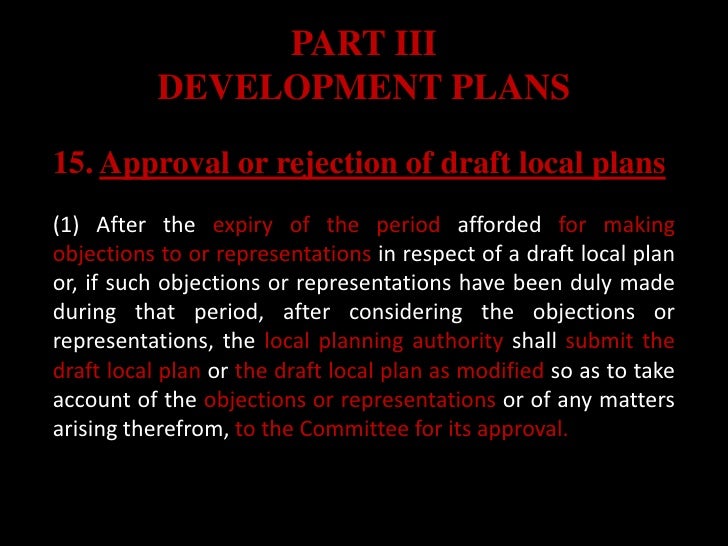 PART III
DEVELOPMENT PLANS

15. Approval or rejection of draft local plans

(1) After the expiry of the period afforded for making objections to or representations in respect of a draft local plan or, if such objections or representations have been duly made during that period, after considering the objections or representations, the local planning authority shall submit the draft local plan or the draft local plan as modified so as to take account of the objections or representations or of any matters arising therefrom, to the Committee for its approval.